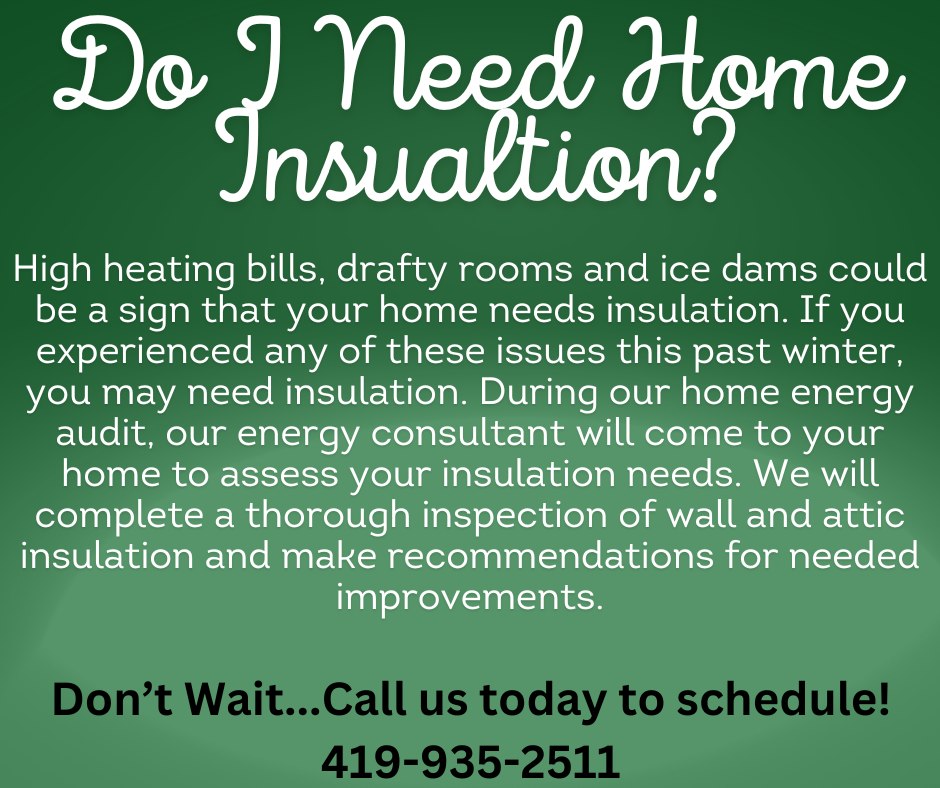 Do I Need Home Insualtion?

High heating bills, drafty rooms and ice dams could be a sign that your home needs insulation. If you experienced any of these issues this past winter, you may need insulation. During our home energy audit, our energy consultant will come to your home to assess your insulation needs. We will complete a thorough inspection of wall and attic insulation and make recommendations for needed improvements.

Don't Wait...Call us today to schedule!
419-935-2511